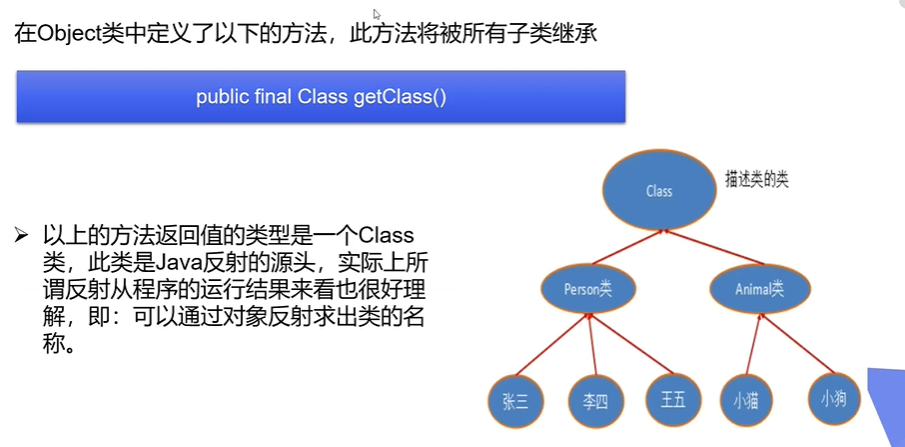 在Object类中定义了以下的方法，此方法将被所有子类继承

public final Class getClass()

➢ 以上的方法返回值的类型是一个Class类，此类是Java反射的源头，实际上所谓反射从程序的运行结果来看也很好理解，即：可以通过对象反射求出类的名称。

Class

描述类的类

Person类

Animal类

张三

李四

王五

小猫

小狗